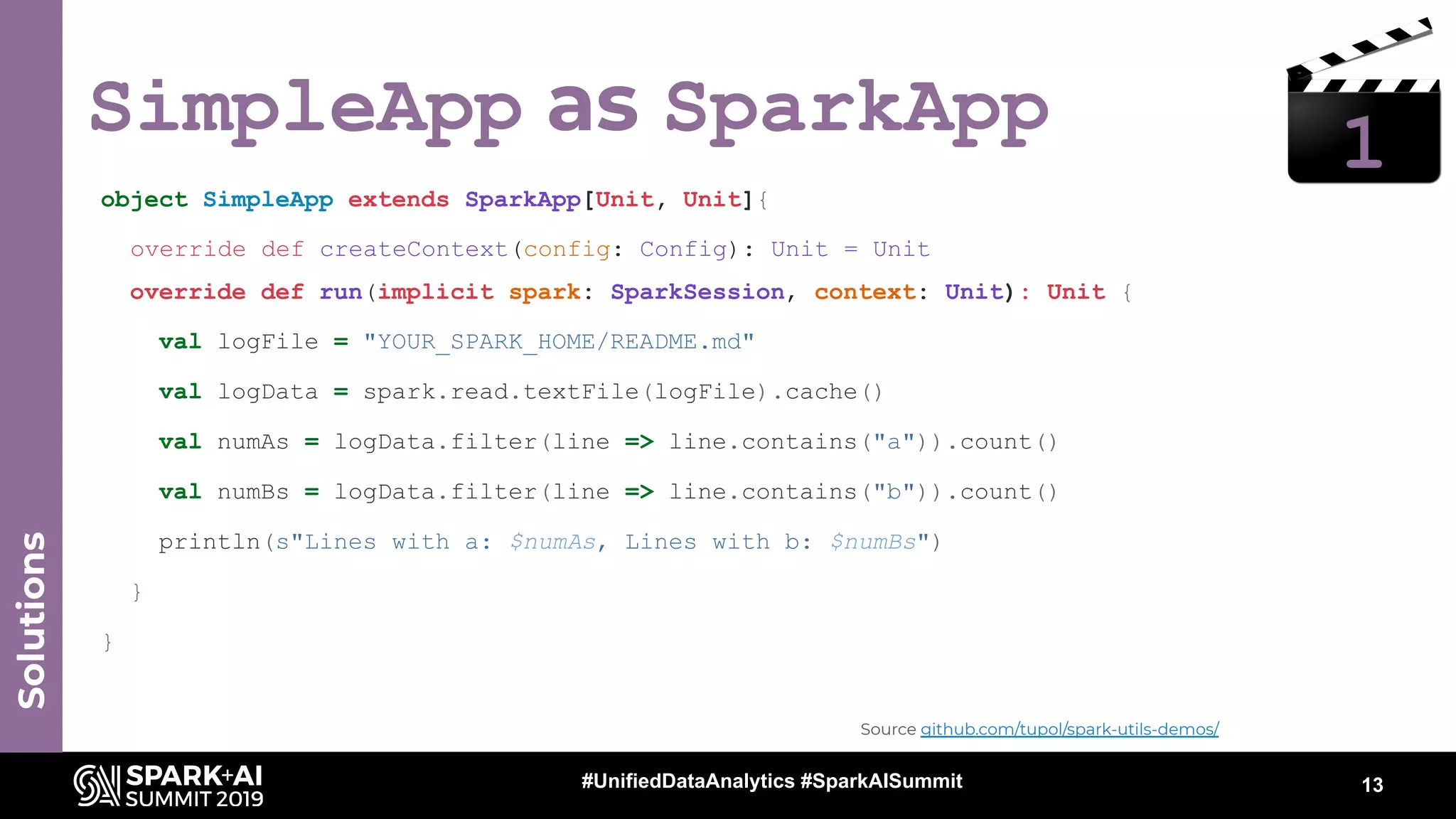 Solutions

SimpleApp as SparkApp

1

object SimpleApp extends SparkApp[Unit, Unit]{
  override def createContext(config: Config): Unit = Unit
  override def run(implicit spark: SparkSession, context: Unit): Unit {
    val logFile = "YOUR_SPARK_HOME/README.md"
    val logData = spark.read.textFile(logFile).cache()
    val numAs = logData.filter(line => line.contains("a")).count()
    val numBs = logData.filter(line => line.contains("b")).count()
    println(s"Lines with a: $numAs, Lines with b: $numBs")
  }
}

Source github.com/tupol/spark-utils-demos/

SPARK+AI SUMMIT 2019

#UnifiedDataAnalytics #SparkAISummit

13